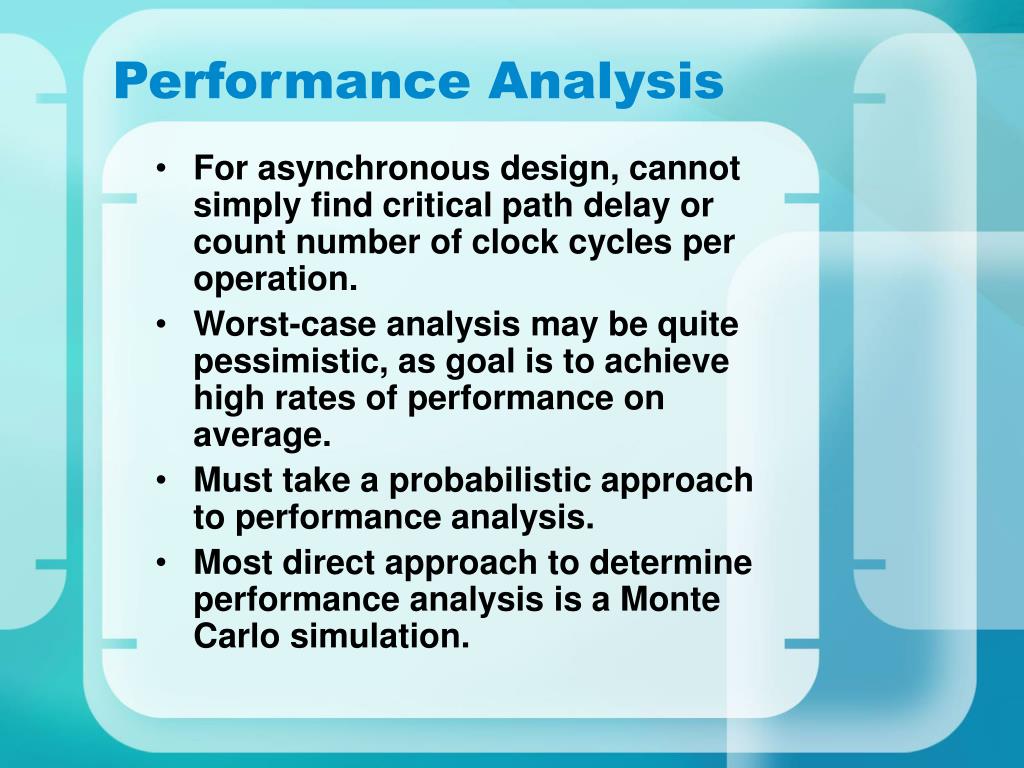 Performance Analysis

• For asynchronous design, cannot simply find critical path delay or count number of clock cycles per operation.
• Worst-case analysis may be quite pessimistic, as goal is to achieve high rates of performance on average.
• Must take a probabilistic approach to performance analysis.
• Most direct approach to determine performance analysis is a Monte Carlo simulation.